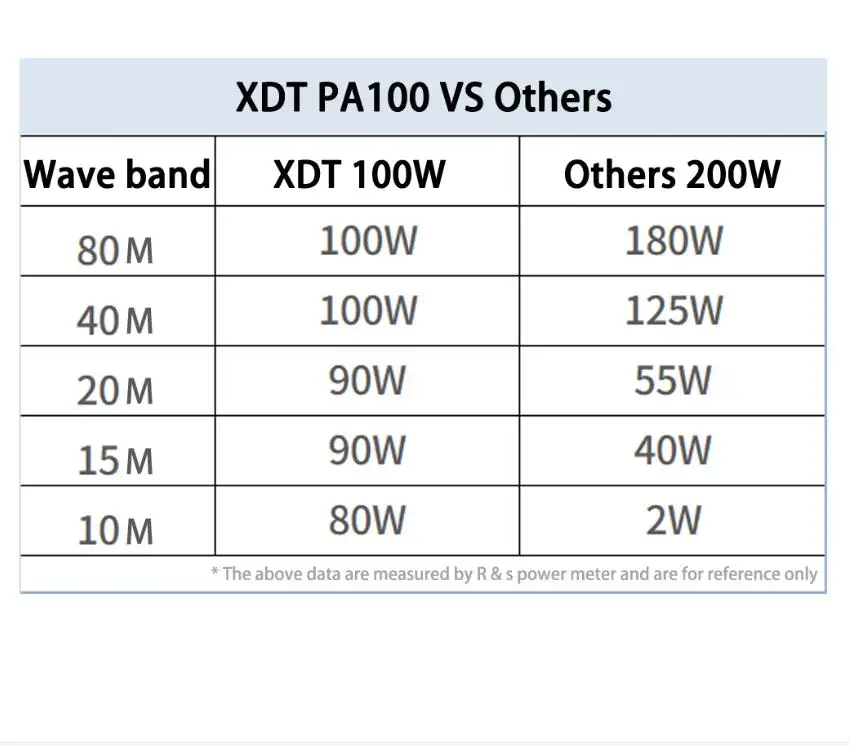 XDT PA100 VS Others

| Wave band | XDT 100W | Others 200W |
|---|---|---|
| 80 M | 100W | 180W |
| 40 M | 100W | 125W |
| 20 M | 90W | 55W |
| 15 M | 90W | 40W |
| 10 M | 80W | 2W |

* The above data are measured by R & s power meter and are for reference only